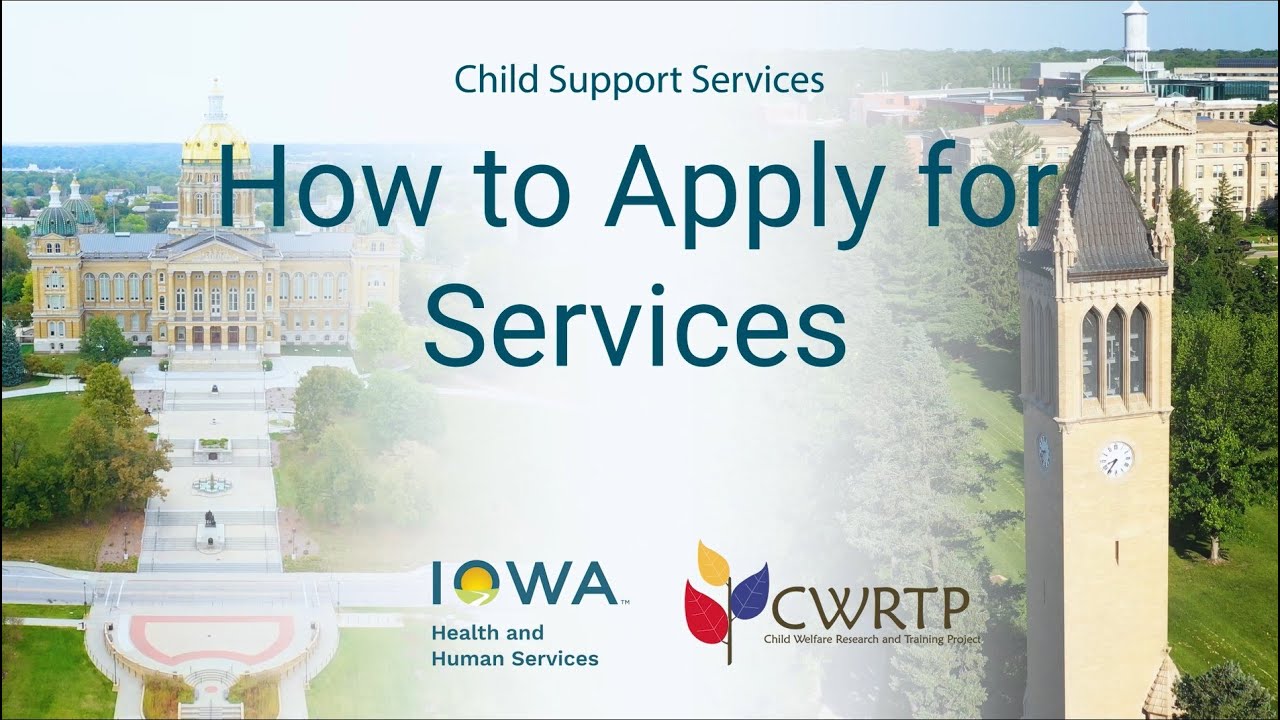 Child Support Services

How to Apply for Services

IOWA™
Health and Human Services

CWRTP
Child Welfare Research and Training Project